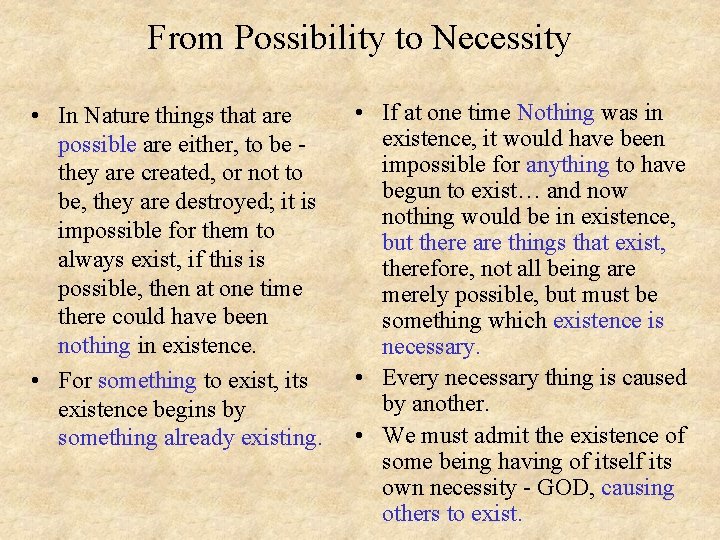 From Possibility to Necessity

• In Nature things that are possible are either, to be - they are created, or not to be, they are destroyed; it is impossible for them to always exist, if this is possible, then at one time there could have been nothing in existence.

• For something to exist, its existence begins by something already existing.

• If at one time Nothing was in existence, it would have been impossible for anything to have begun to exist… and now nothing would be in existence, but there are things that exist, therefore, not all being are merely possible, but must be something which existence is necessary.

• Every necessary thing is caused by another.

• We must admit the existence of some being having of itself its own necessity - GOD, causing others to exist.